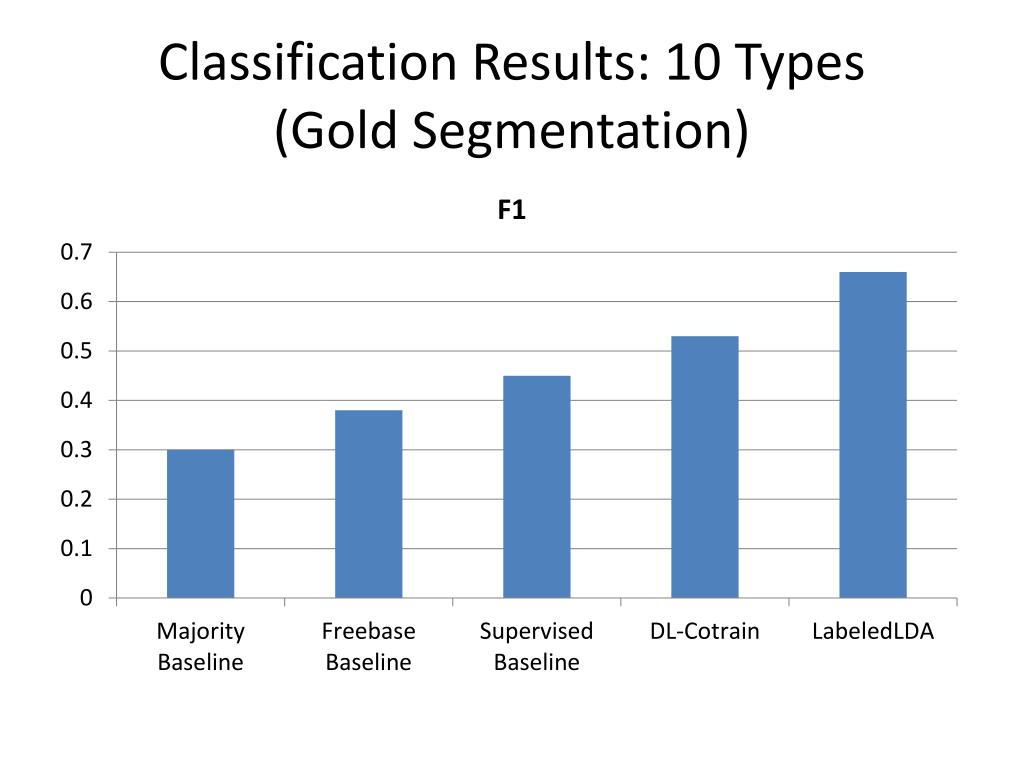 Classification Results: 10 Types (Gold Segmentation)

F1

0.7
0.6
0.5
0.4
0.3
0.2
0.1
0

Majority Baseline
Freebase Baseline
Supervised Baseline
DL-Cotrain
LabeledLDA